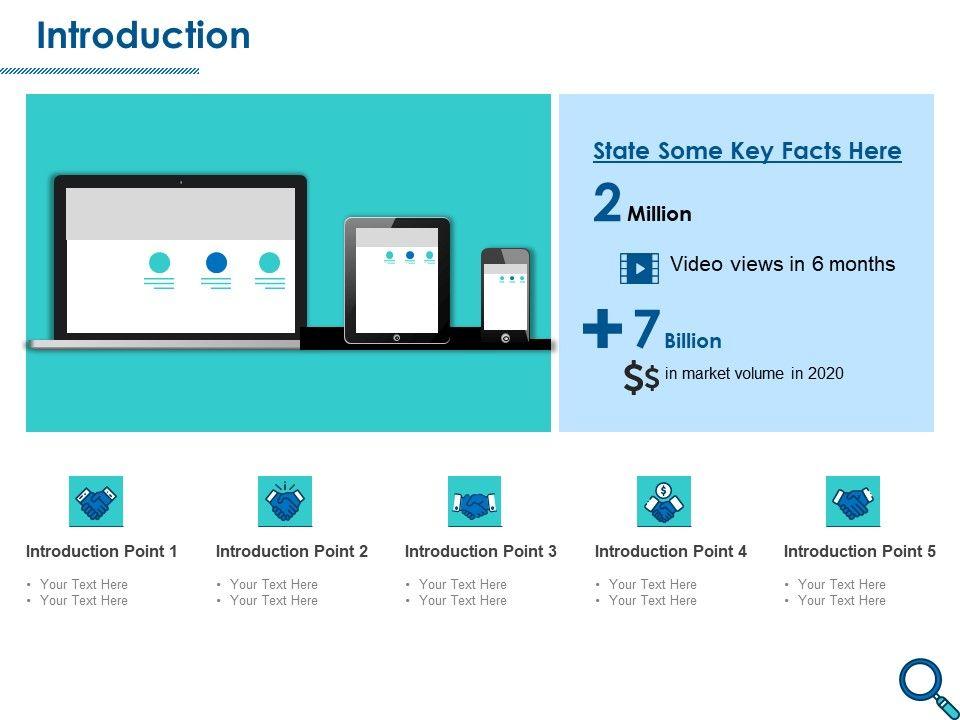 Introduction

State Some Key Facts Here

2 Million

Video views in 6 months

+7 Billion

$$ in market volume in 2020

Introduction Point 1
• Your Text Here
• Your Text Here

Introduction Point 2
• Your Text Here
• Your Text Here

Introduction Point 3
• Your Text Here
• Your Text Here

Introduction Point 4
• Your Text Here
• Your Text Here

Introduction Point 5
• Your Text Here
• Your Text Here